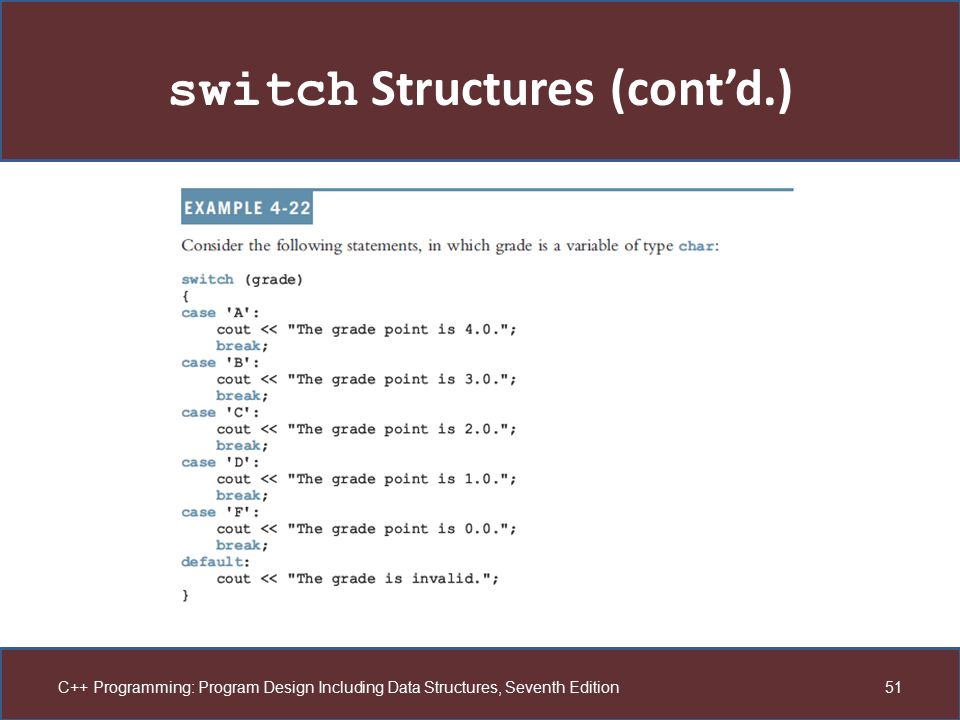 switch Structures (cont'd.)

EXAMPLE 4-22

Consider the following statements, in which grade is a variable of type char:

switch (grade)
{
case 'A':
    cout << "The grade point is 4.0.";
    break;
case 'B':
    cout << "The grade point is 3.0.";
    break;
case 'C':
    cout << "The grade point is 2.0.";
    break;
case 'D':
    cout << "The grade point is 1.0.";
    break;
case 'F':
    cout << "The grade point is 0.0.";
    break;
default:
    cout << "The grade is invalid.";
}

C++ Programming: Program Design Including Data Structures, Seventh Edition

51